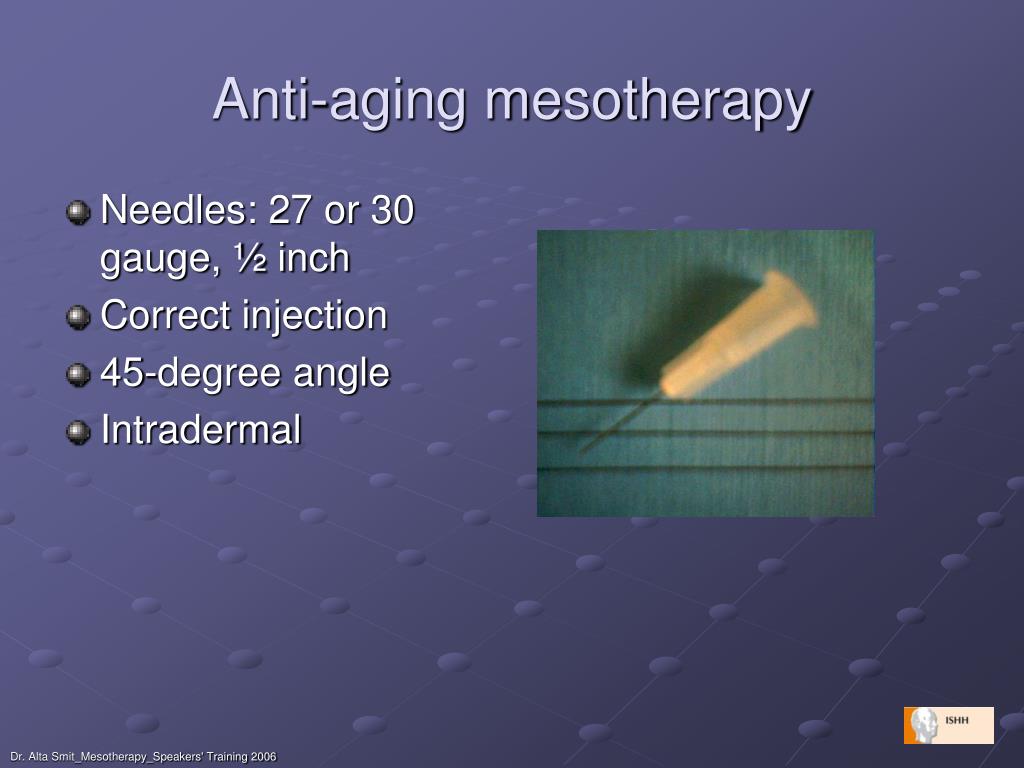 Anti-aging mesotherapy

Needles: 27 or 30 gauge, ½ inch
Correct injection
45-degree angle
Intradermal

ISHH

Dr. Alta Smit_Mesotherapy_Speakers' Training 2006